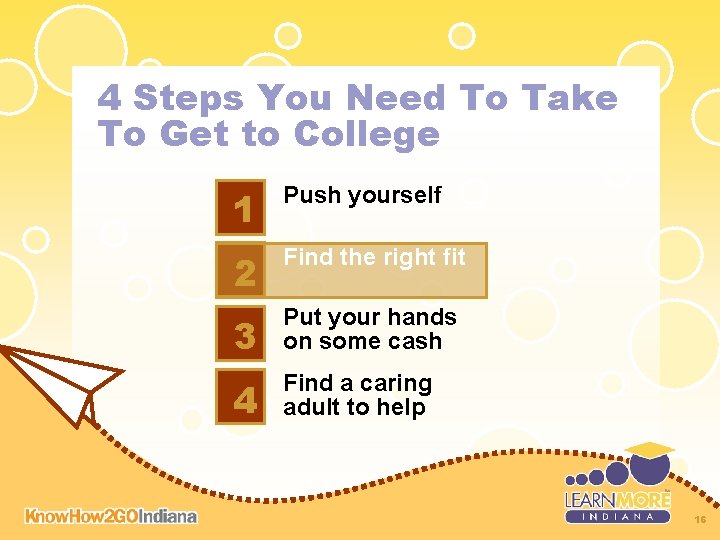 4 Steps You Need To Take To Get to College

1 Push yourself

2 Find the right fit

3 Put your hands on some cash

4 Find a caring adult to help

KnowHow2GOIndiana

LEARN MORE INDIANA

16